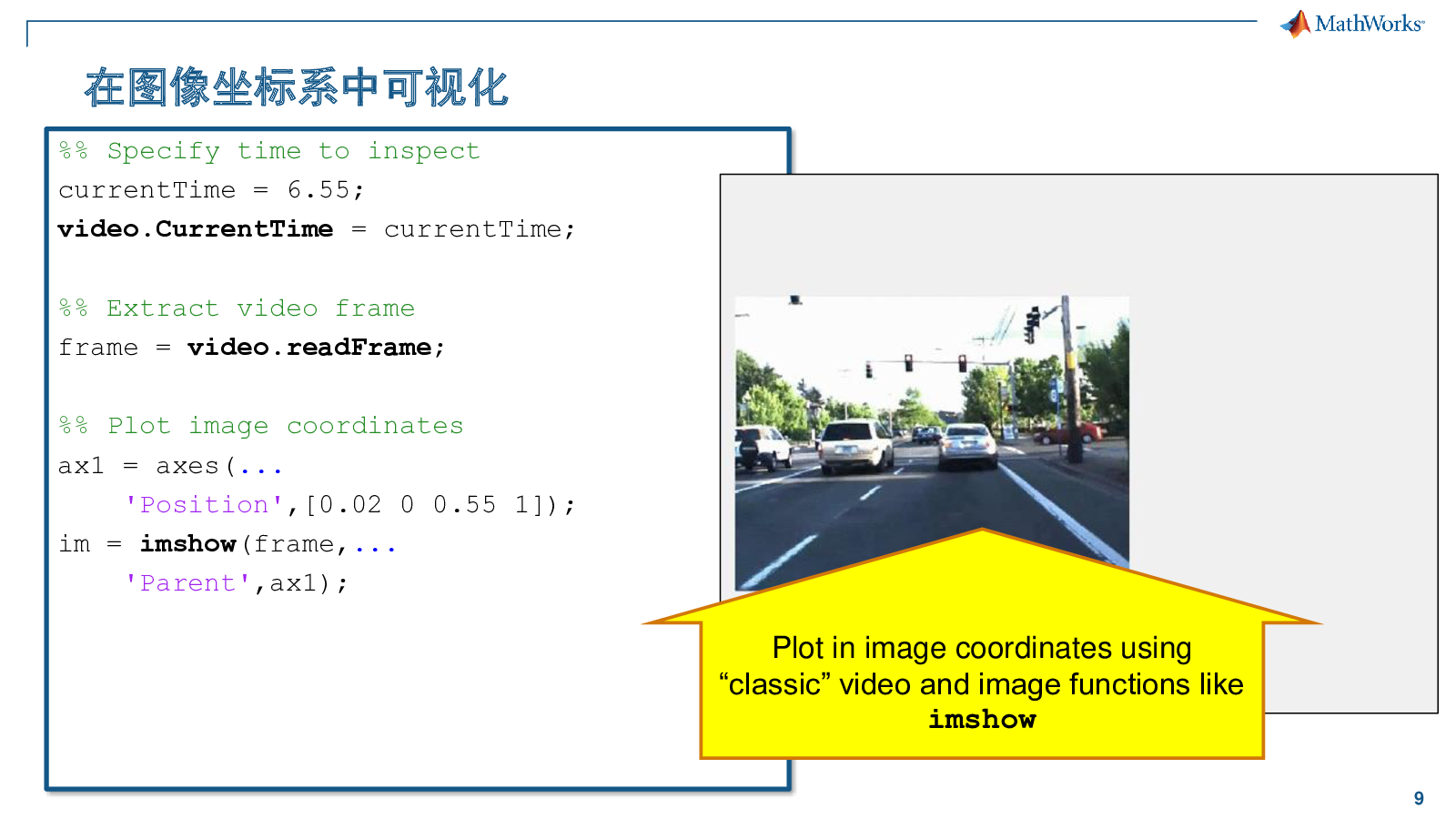 MathWorks

在图像坐标系中可视化

%% Specify time to inspect
currentTime = 6.55;
video.CurrentTime = currentTime;

%% Extract video frame
frame = video.readFrame;

%% Plot image coordinates
ax1 = axes(...
    'Position',[0.02 0 0.55 1]);
im = imshow(frame,...
    'Parent',ax1);

Plot in image coordinates using “classic” video and image functions like imshow

9